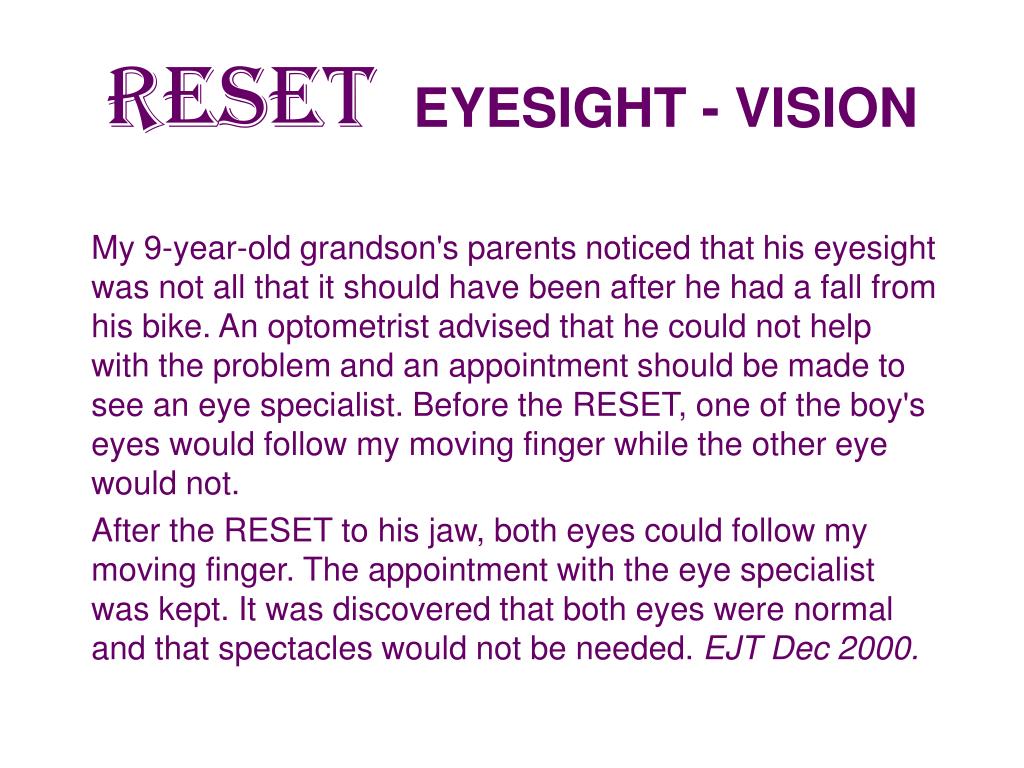 RESET EYESIGHT - VISION

My 9-year-old grandson's parents noticed that his eyesight was not all that it should have been after he had a fall from his bike. An optometrist advised that he could not help with the problem and an appointment should be made to see an eye specialist. Before the RESET, one of the boy's eyes would follow my moving finger while the other eye would not.

After the RESET to his jaw, both eyes could follow my moving finger. The appointment with the eye specialist was kept. It was discovered that both eyes were normal and that spectacles would not be needed. EJT Dec 2000.